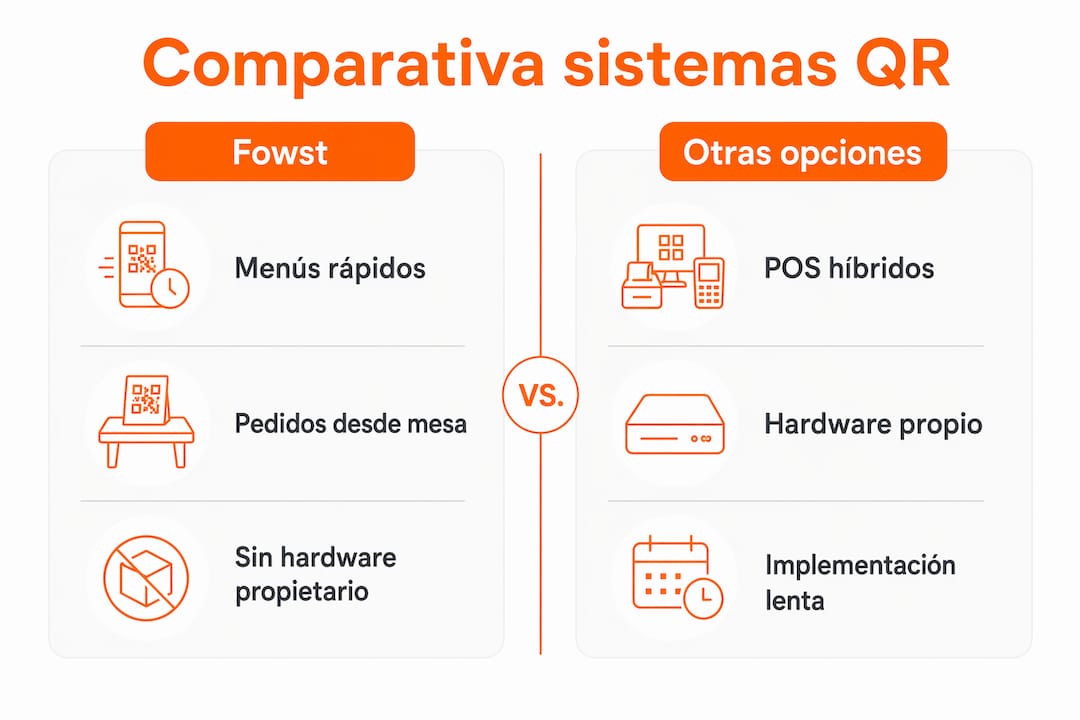 Comparativa sistemas QR

Fowst

Menús rápidos

Pedidos desde mesa

Sin hardware propietario

VS.

Otras opciones

POS híbridos

Hardware propio

Implementación lenta